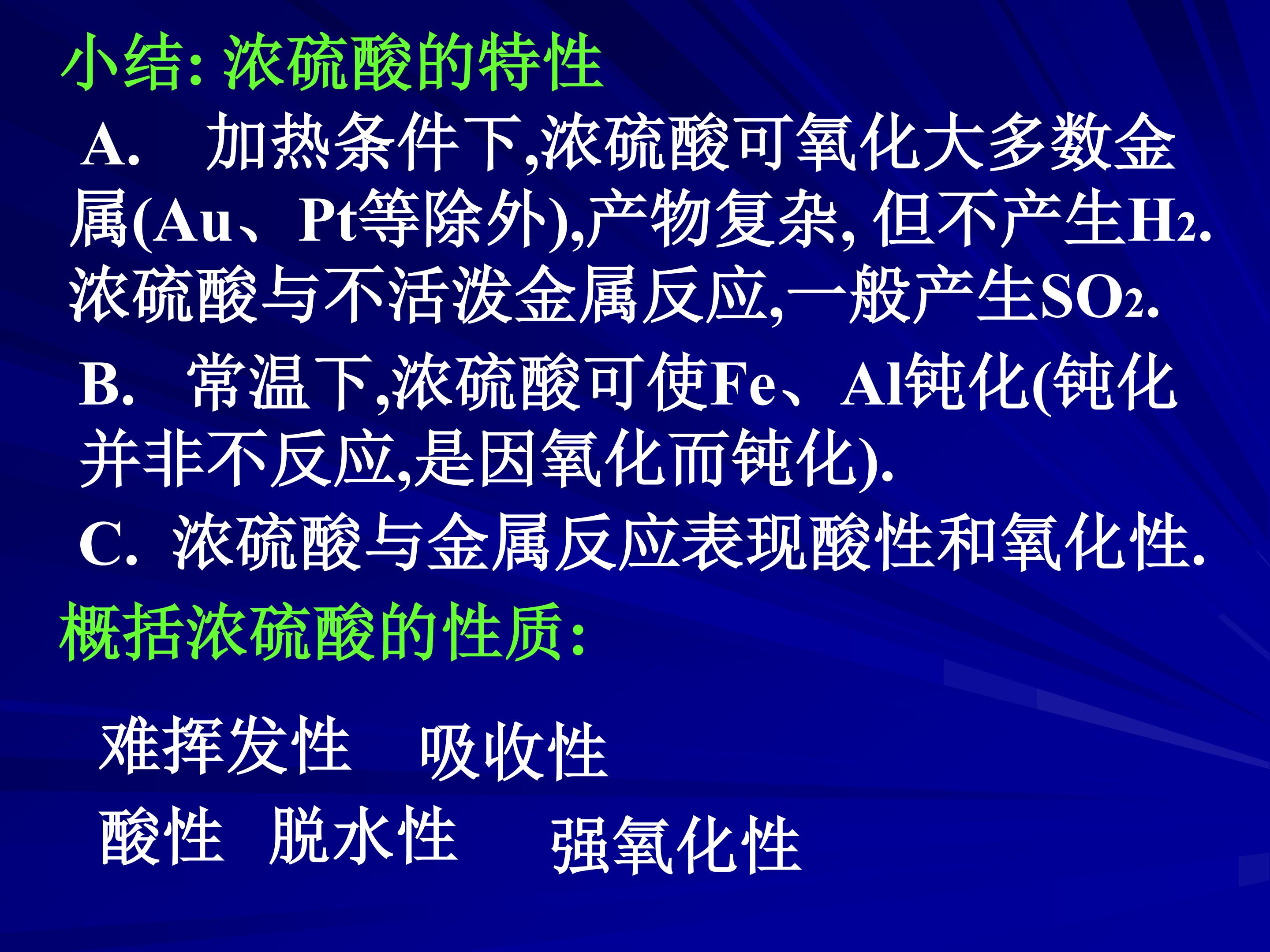 小结: 浓硫酸的特性

A. 加热条件下,浓硫酸可氧化大多数金属(Au、Pt等除外),产物复杂, 但不产生$H_2$. 浓硫酸与不活泼金属反应,一般产生$SO_2$.

B. 常温下,浓硫酸可使Fe、Al钝化(钝化并非不反应,是因氧化而钝化).

C. 浓硫酸与金属反应表现酸性和氧化性.

概括浓硫酸的性质:

难挥发性 吸收性

酸性 脱水性 强氧化性